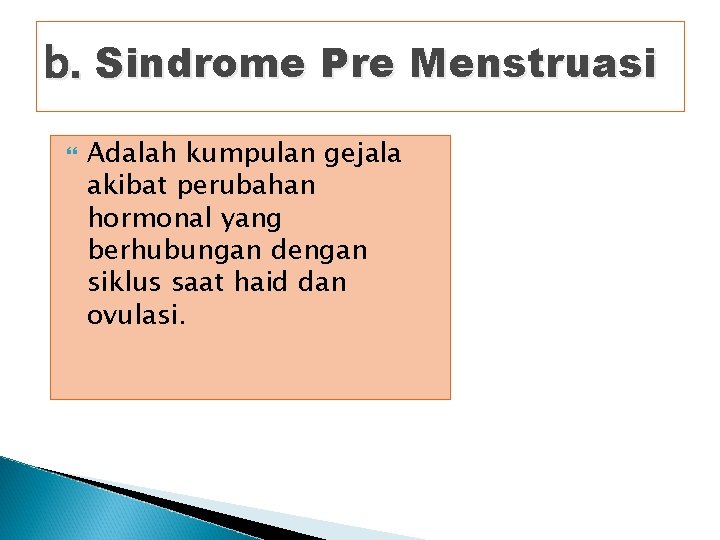 b. Sindrome Pre Menstruasi

Adalah kumpulan gejala akibat perubahan hormonal yang berhubungan dengan siklus saat haid dan ovulasi.